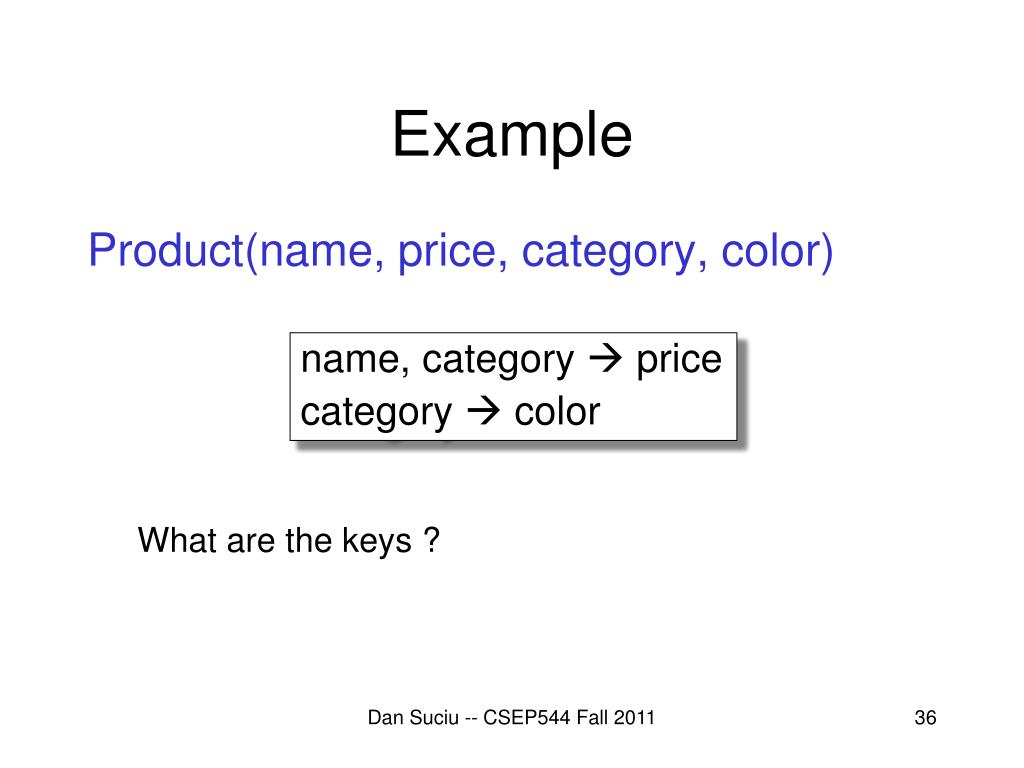 Example

Product(name, price, category, color)

name, category → price
category → color

What are the keys ?

Dan Suciu -- CSEP544 Fall 2011

36